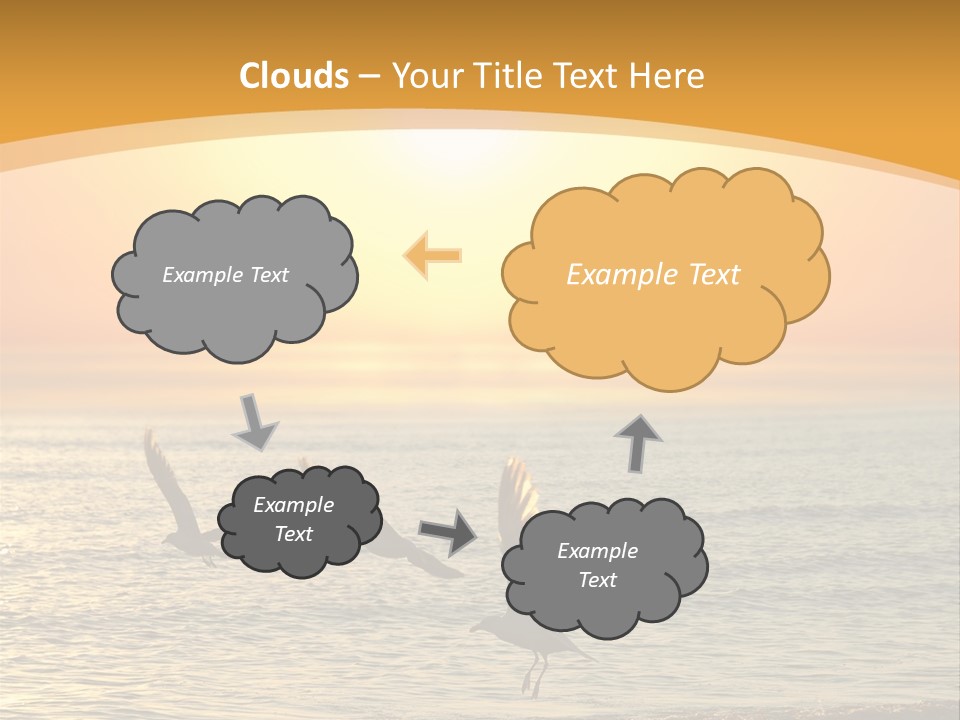 Clouds – Your Title Text Here

Example Text

Example Text

Example Text

Example Text